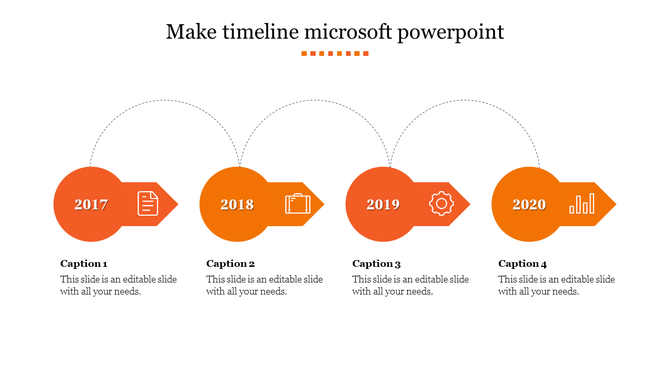 Make timeline microsoft powerpoint

2017

2018

2019

2020

Caption 1
This slide is an editable slide with all your needs.

Caption 2
This slide is an editable slide with all your needs.

Caption 3
This slide is an editable slide with all your needs.

Caption 4
This slide is an editable slide with all your needs.